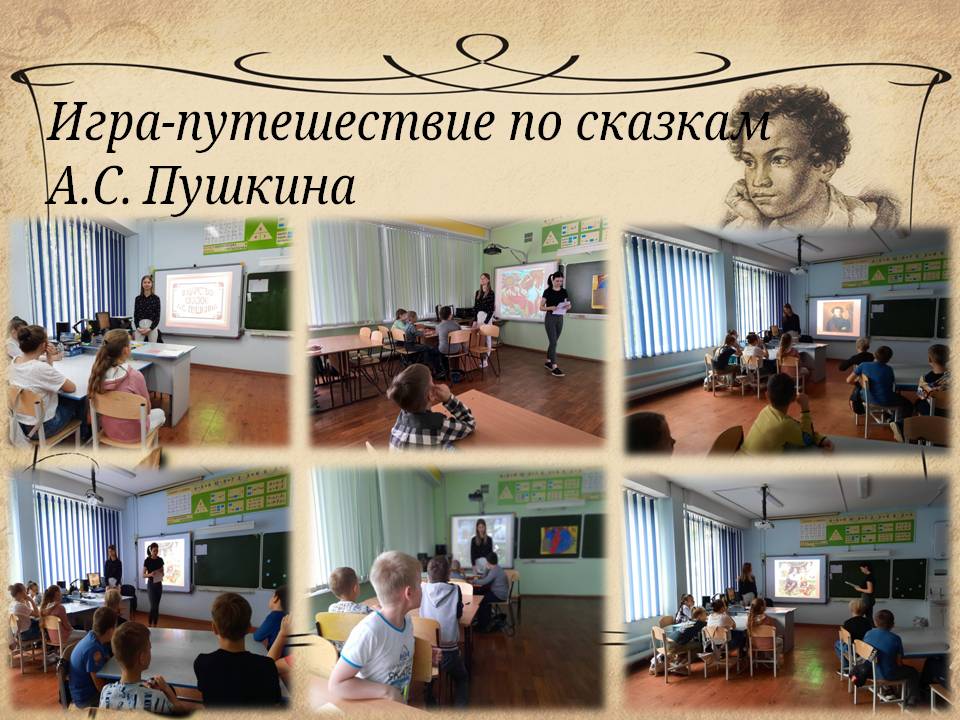 Игра-путешествие по сказкам А.С. Пушкина